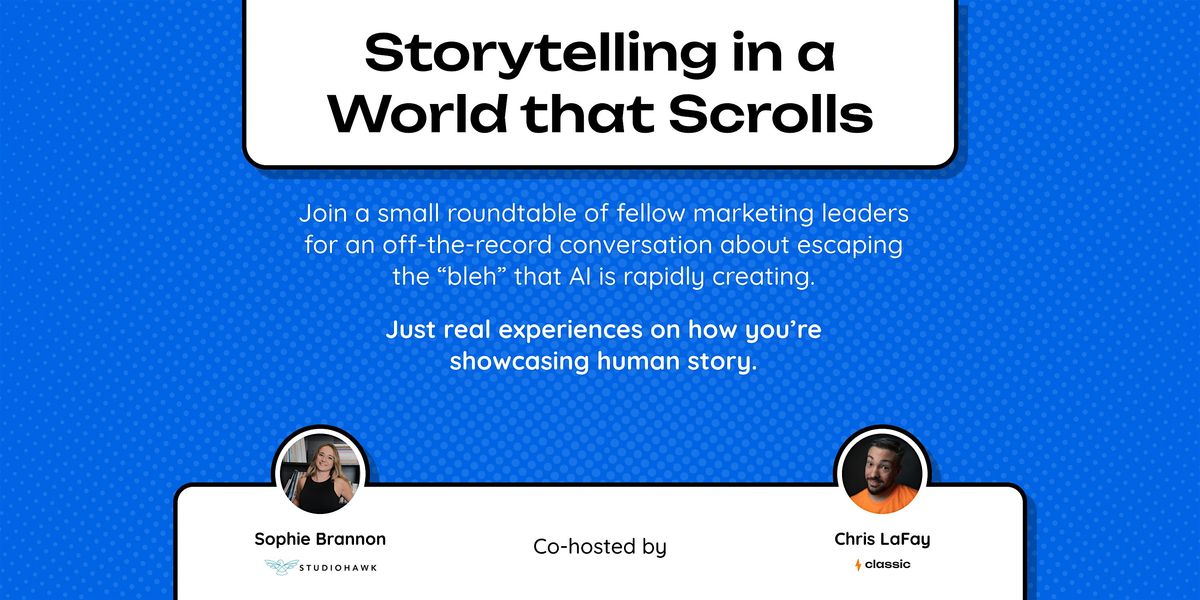 Storytelling in a World that Scrolls

Join a small roundtable of fellow marketing leaders for an off-the-record conversation about escaping the “bleh” that AI is rapidly creating.

Just real experiences on how you’re showcasing human story.

Sophie Brannon

STUDIOHAWK

Co-hosted by

Chris LaFay

classic